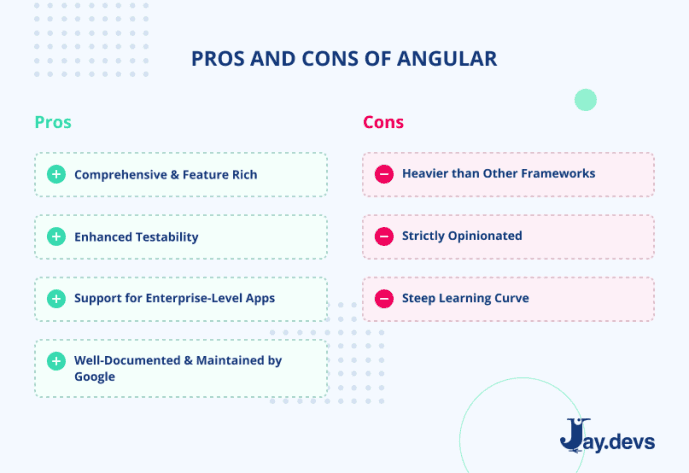 PROS AND CONS OF ANGULAR

Pros

Comprehensive & Feature Rich

Enhanced Testability

Support for Enterprise-Level Apps

Well-Documented & Maintained by Google

Cons

Heavier than Other Frameworks

Strictly Opinionated

Steep Learning Curve

Jay.devs